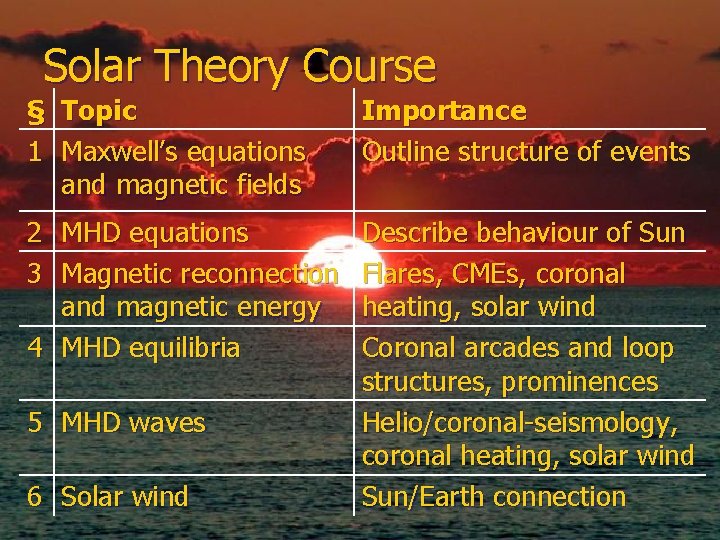 Solar Theory Course

| § | Topic | Importance |
|---|---|---|
| 1 | Maxwell's equations and magnetic fields | Outline structure of events |
| 2 | MHD equations | Describe behaviour of Sun |
| 3 | Magnetic reconnection and magnetic energy | Flares, CMEs, coronal heating, solar wind |
| 4 | MHD equilibria | Coronal arcades and loop structures, prominences |
| 5 | MHD waves | Helio/coronal-seismology, coronal heating, solar wind |
| 6 | Solar wind | Sun/Earth connection |